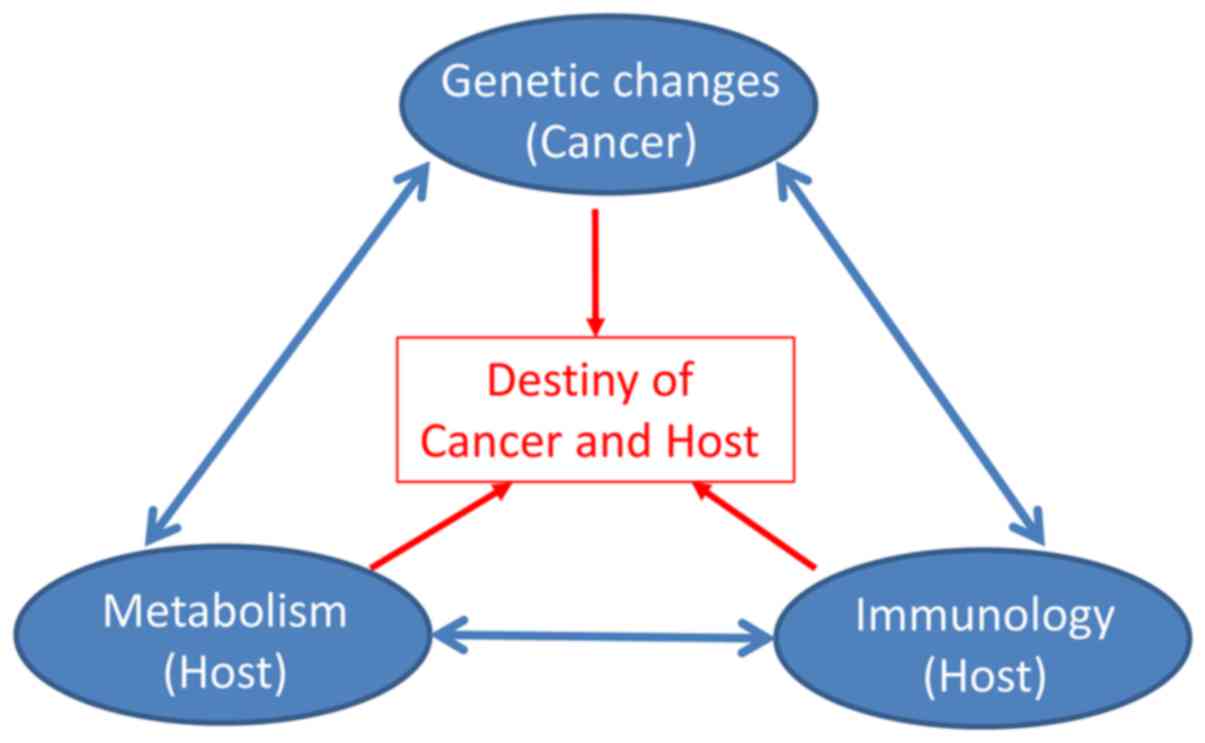 Genetic changes
(Cancer)

Destiny of
Cancer and Host

Metabolism
(Host)

Immunology
(Host)